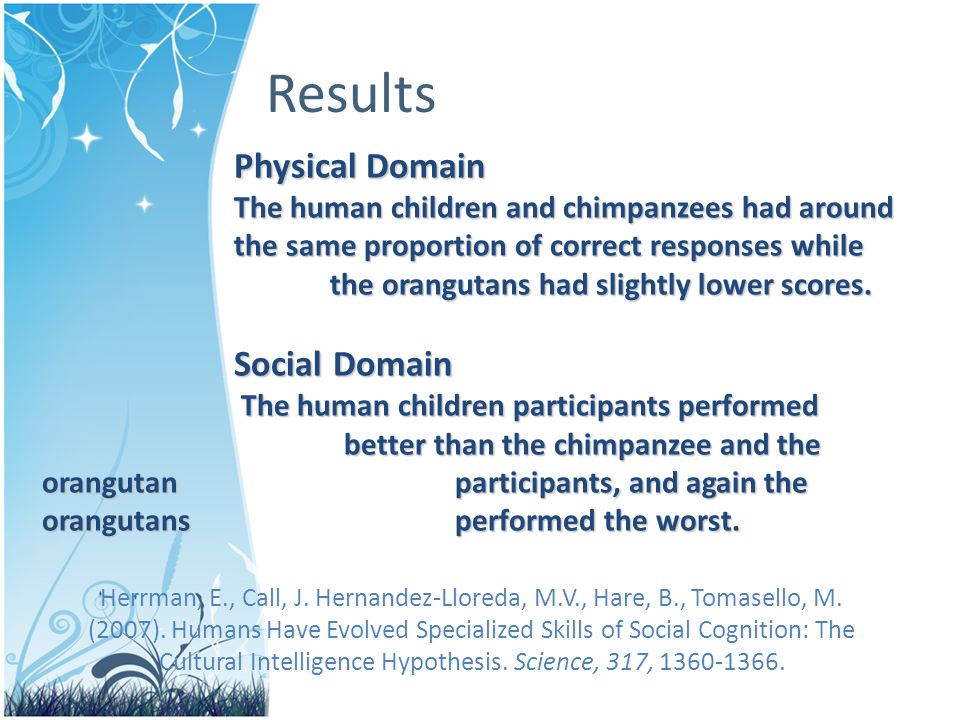 Results

Physical Domain
The human children and chimpanzees had around the same proportion of correct responses while the orangutans had slightly lower scores.

Social Domain
The human children participants performed better than the chimpanzee and the orangutan participants, and again the orangutans performed the worst.

Herrman, E., Call, J. Hernandez-Lloreda, M.V., Hare, B., Tomasello, M. (2007). Humans Have Evolved Specialized Skills of Social Cognition: The Cultural Intelligence Hypothesis. Science, 317, 1360-1366.